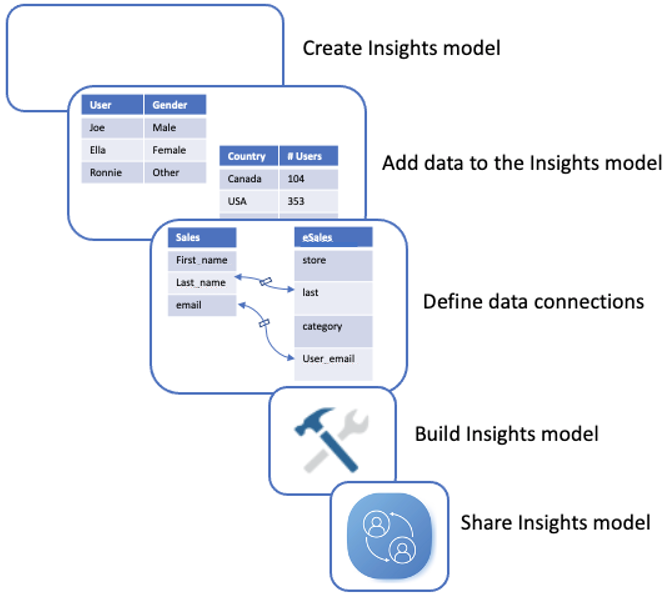 Create Insights model

| User | Gender |
|---|---|
| Joe | Male |
| Ella | Female |
| Ronnie | Other |

| Country | # Users |
|---|---|
| Canada | 104 |
| USA | 353 |

Add data to the Insights model

| Sales |
|---|
| First_name |
| Last_name |
| email |

| eSales |
|---|
| store |
| last |
| category |
| User_email |

Define data connections

Build Insights model

Share Insights model